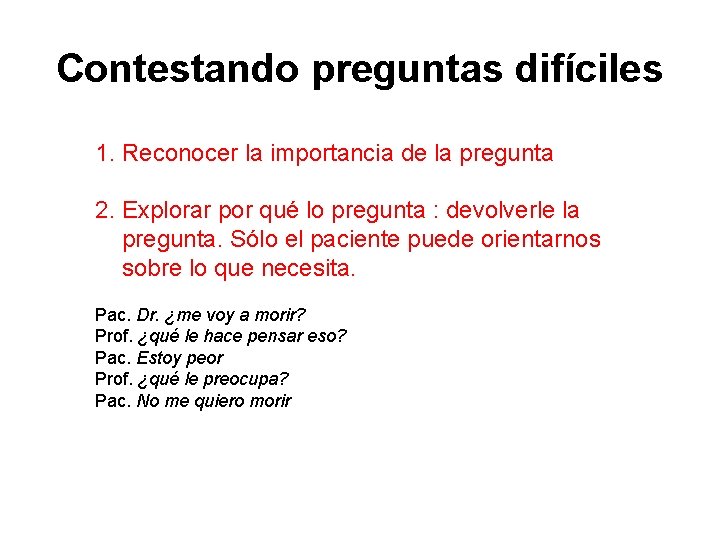 Contestando preguntas difíciles

1. Reconocer la importancia de la pregunta

2. Explorar por qué lo pregunta : devolverle la pregunta. Sólo el paciente puede orientarnos sobre lo que necesita.

Pac. Dr. ¿me voy a morir?
Prof. ¿qué le hace pensar eso?
Pac. Estoy peor
Prof. ¿qué le preocupa?
Pac. No me quiero morir